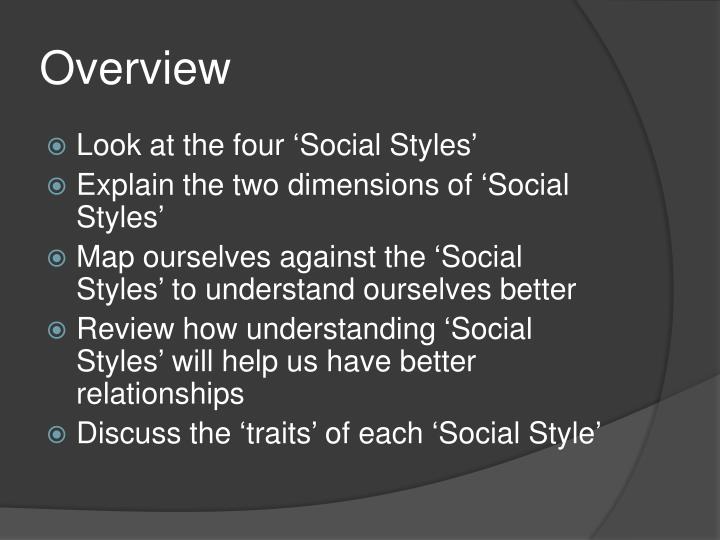 Overview

Look at the four ‘Social Styles’
Explain the two dimensions of ‘Social Styles’
Map ourselves against the ‘Social Styles’ to understand ourselves better
Review how understanding ‘Social Styles’ will help us have better relationships
Discuss the ‘traits’ of each ‘Social Style’